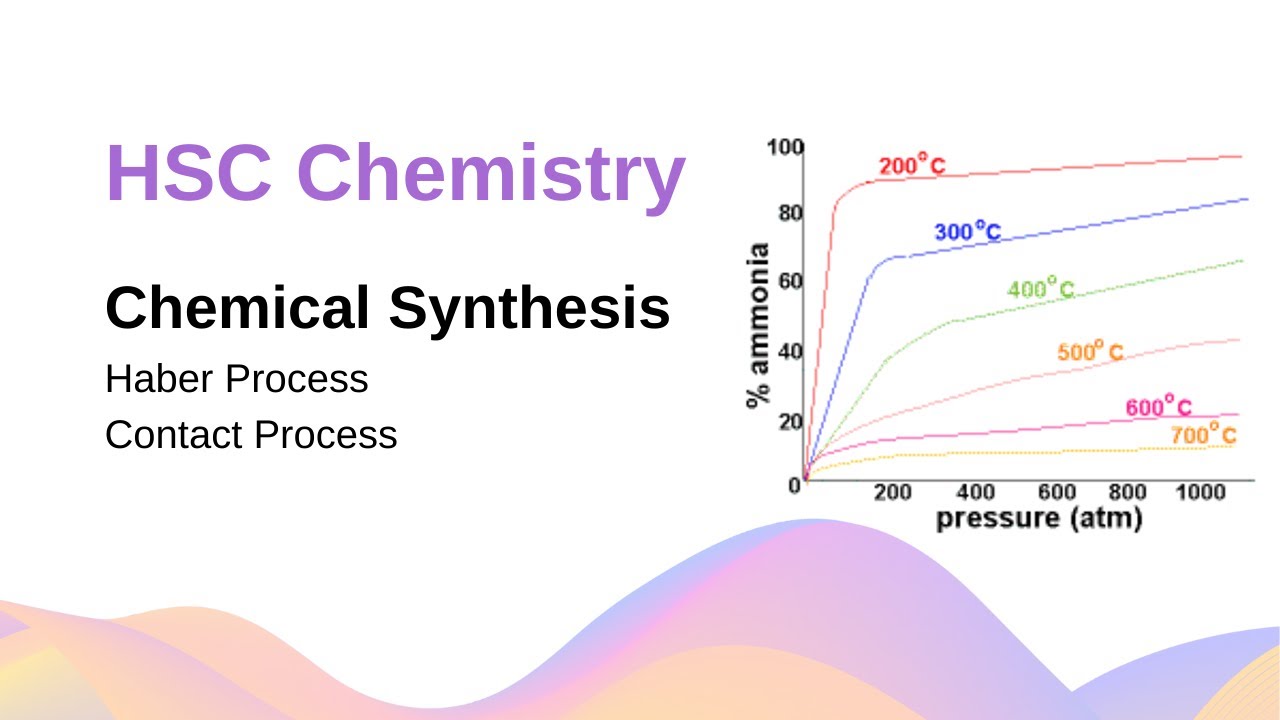 HSC Chemistry

Chemical Synthesis

Haber Process

Contact Process

100
80
60
40
20
0
% ammonia

200°C
300°C
400°C
500°C
600°C
700°C

200 400 600 800 1000
pressure (atm)